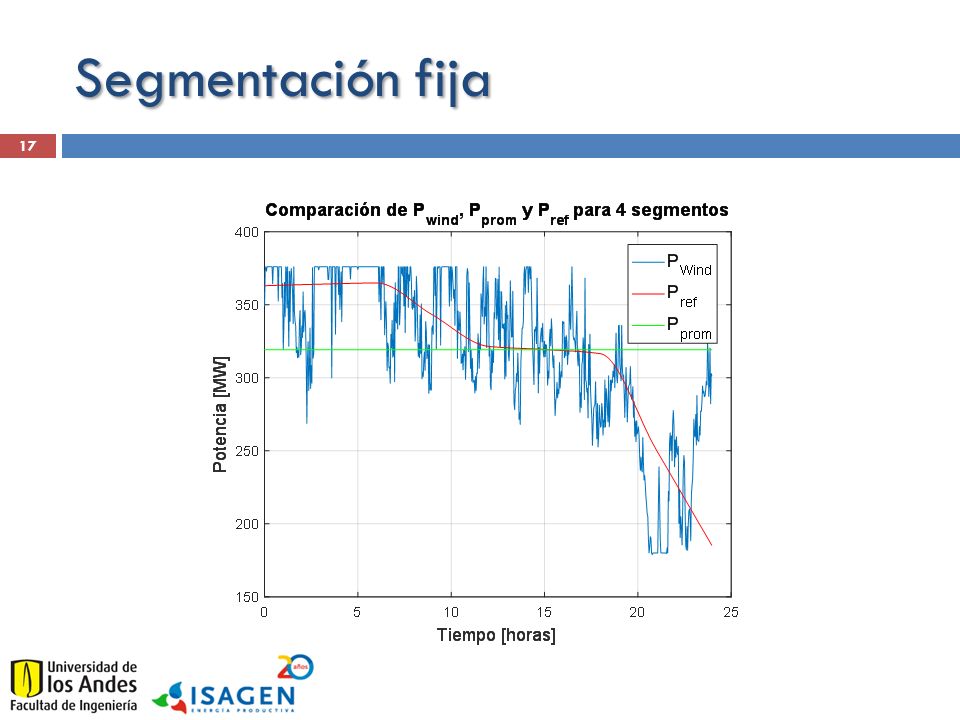 Segmentación fija

17

Comparación de $P_{wind}$, $P_{prom}$ y $P_{ref}$ para 4 segmentos

$P_{Wind}$
$P_{ref}$
$P_{prom}$

Potencia [MW]

400
350
300
250
200
150

0
5
10
15
20
25

Tiempo [horas]

Universidad de los Andes
Facultad de Ingeniería

20 años
ISAGEN
ENERGÍA PRODUCTIVA